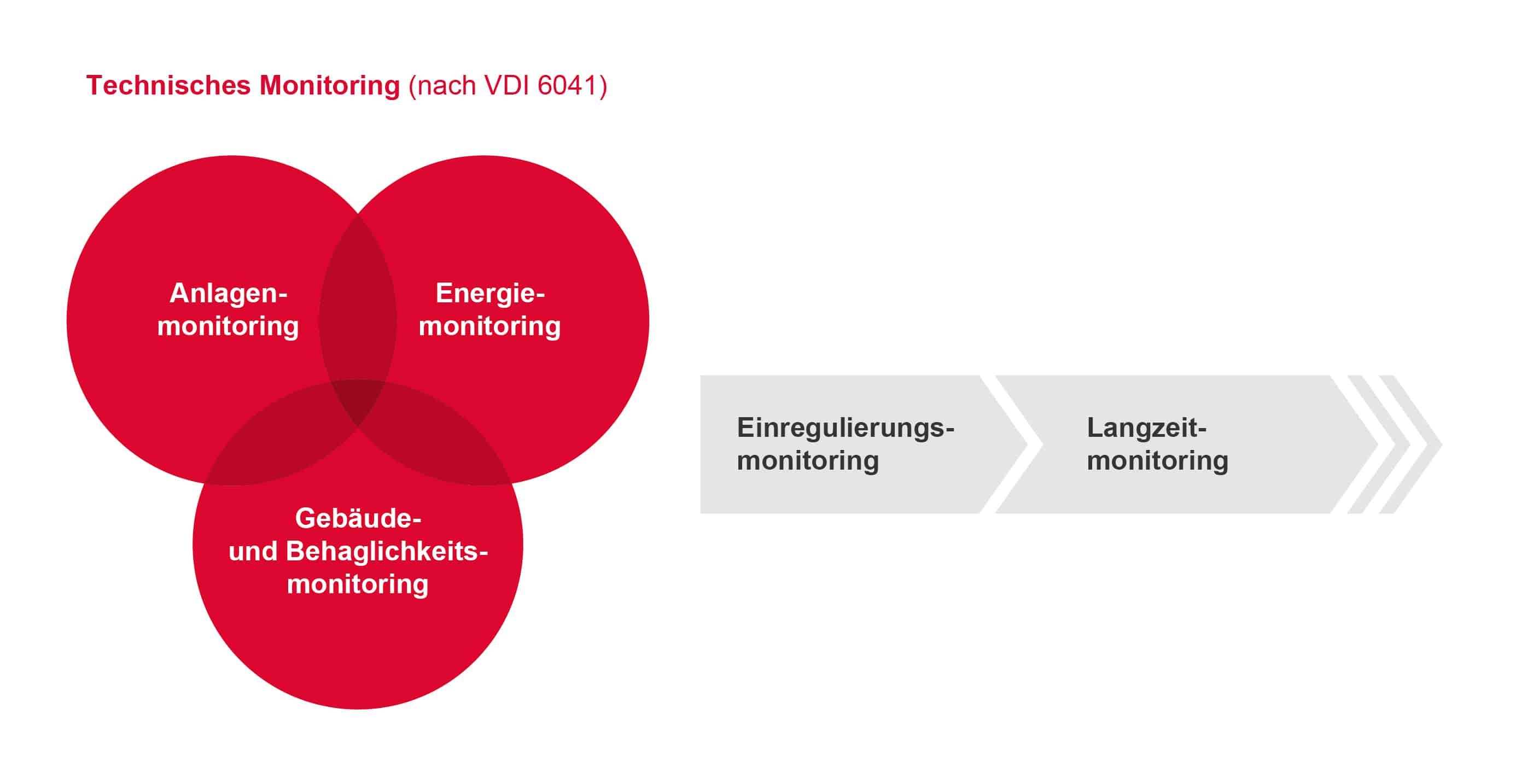 Technisches Monitoring (nach VDI 6041)

Anlagenmonitoring

Energiemonitoring

Gebäude- und Behaglichkeitsmonitoring

Einregulierungsmonitoring

Langzeitmonitoring